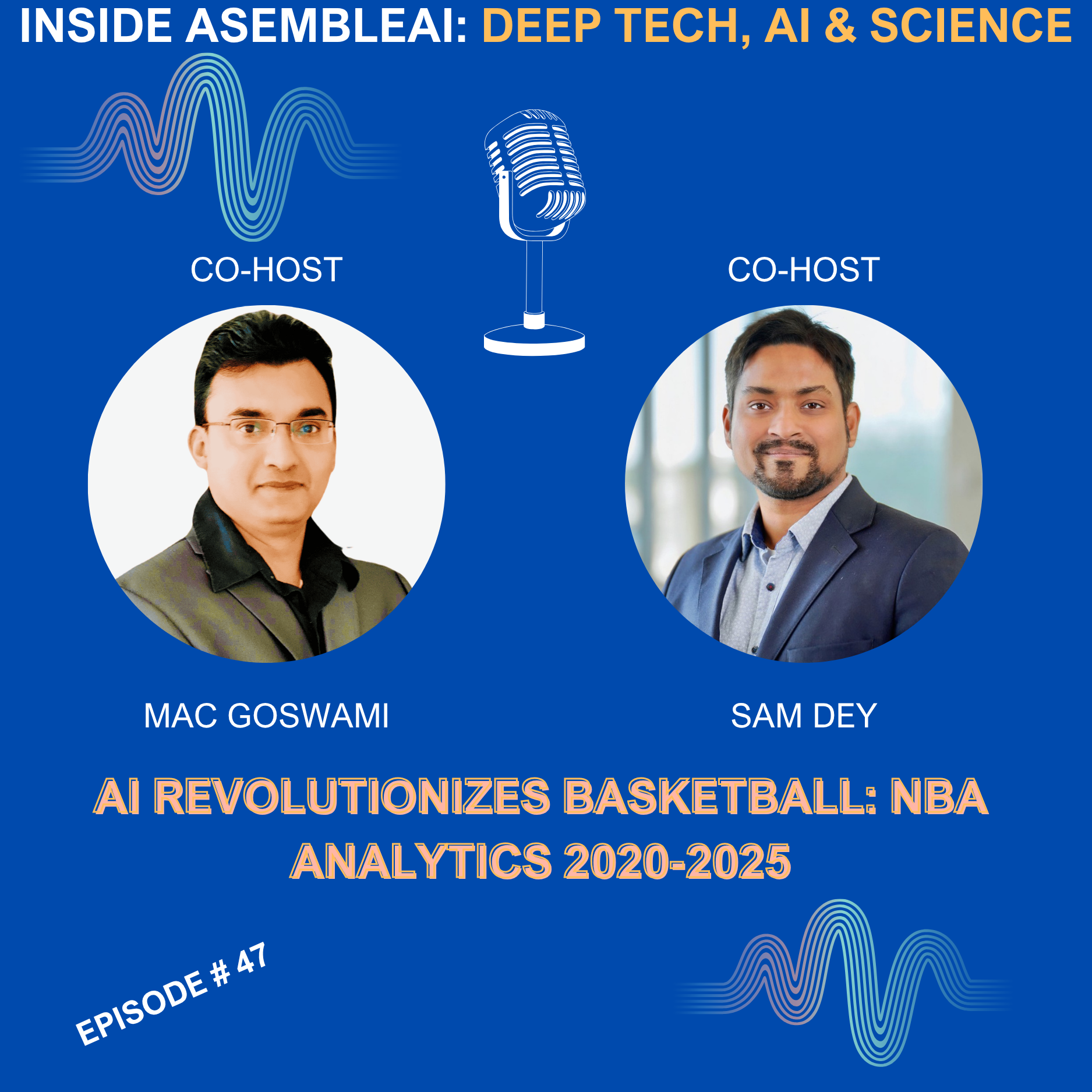 INSIDE ASEMBLEAI: DEEP TECH, AI & SCIENCE

CO-HOST

CO-HOST

MAC GOSWAMI

SAM DEY

AI REVOLUTIONIZES BASKETBALL: NBA ANALYTICS 2020-2025

EPISODE # 47